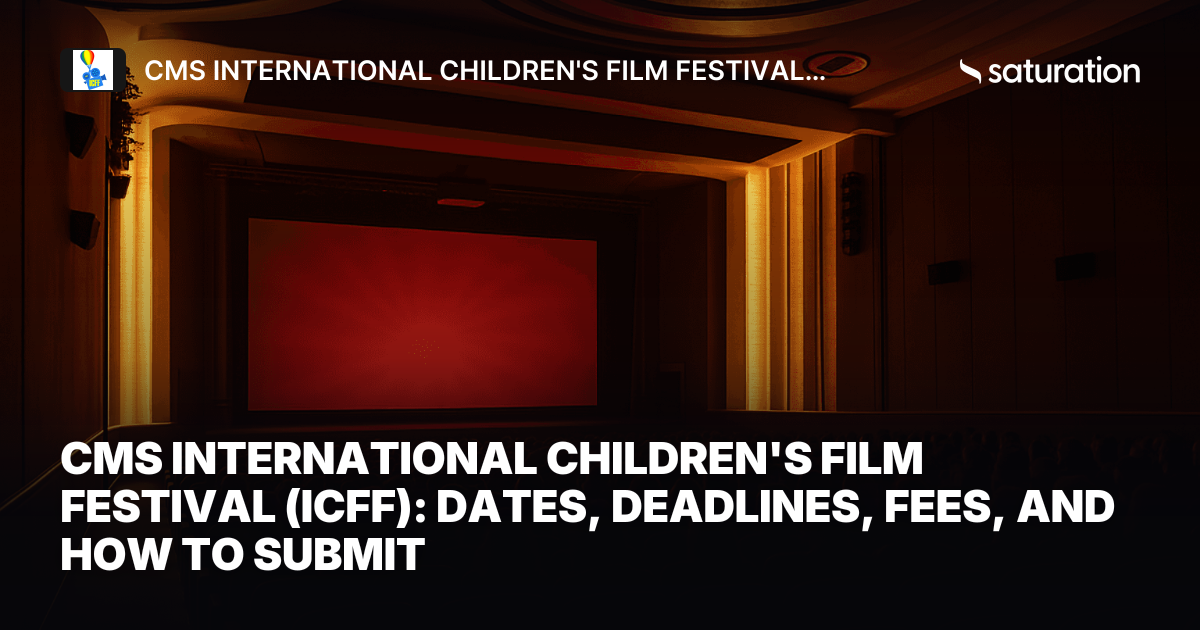 CMS INTERNATIONAL CHILDREN'S FILM FESTIVAL...

saturation

CMS INTERNATIONAL CHILDREN'S FILM FESTIVAL (ICFF): DATES, DEADLINES, FEES, AND HOW TO SUBMIT